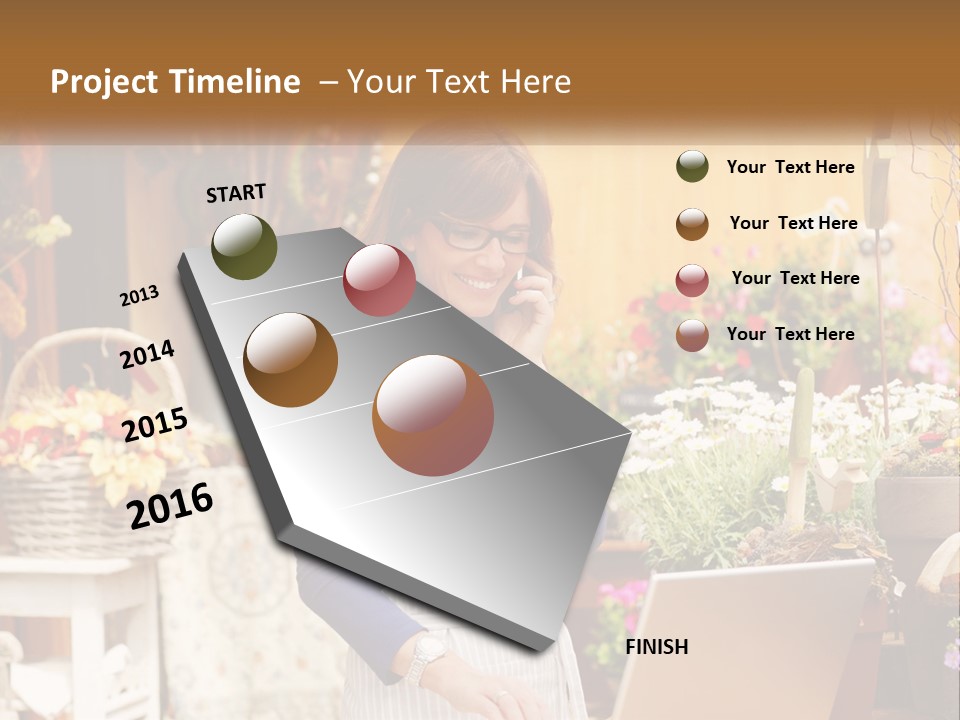 Project Timeline – Your Text Here

START

2013

2014

2015

2016

FINISH

Your Text Here

Your Text Here

Your Text Here

Your Text Here